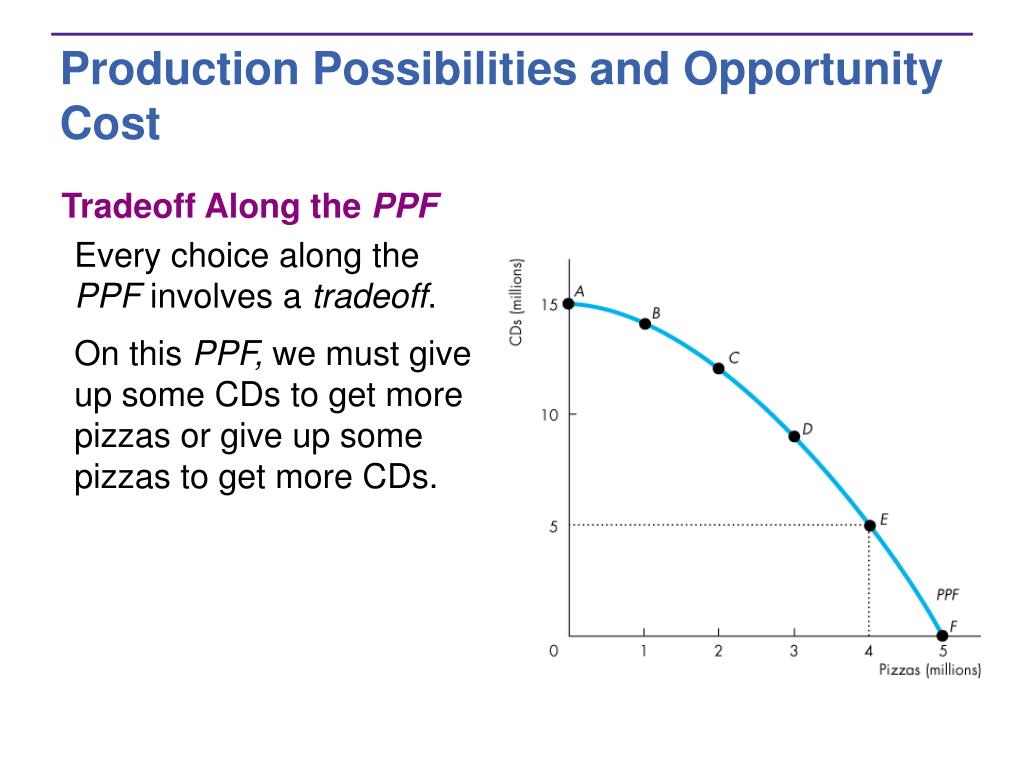 Production Possibilities and Opportunity Cost

Tradeoff Along the PPF

Every choice along the PPF involves a tradeoff.

On this PPF, we must give up some CDs to get more pizzas or give up some pizzas to get more CDs.

CDs (millions)
15
10
5
0
A
B
C
D
E
F
PPF
1
2
3
4
5
Pizzas (millions)